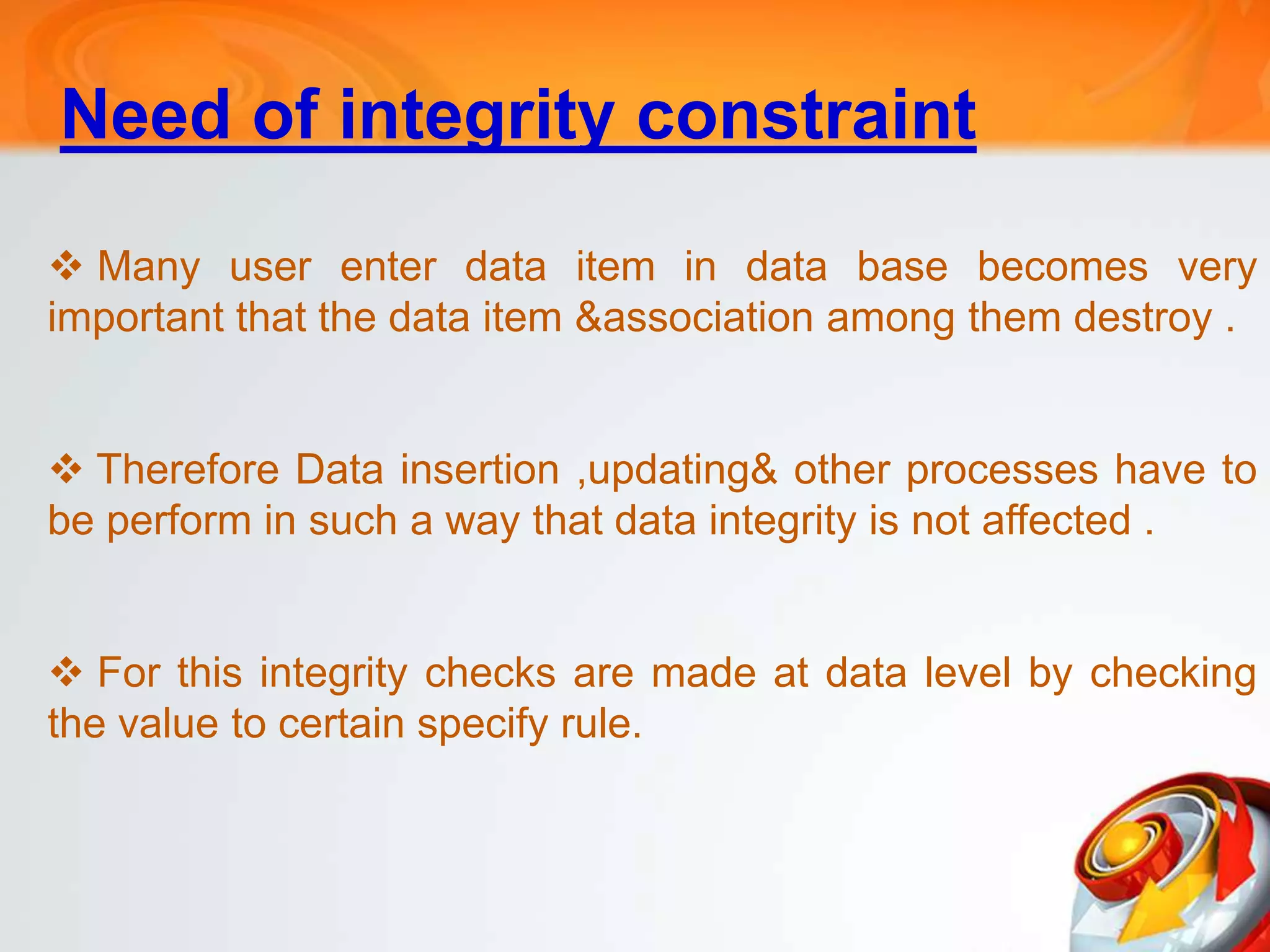 Need of integrity constraint

❖ Many user enter data item in data base becomes very important that the data item &association among them destroy .

❖ Therefore Data insertion ,updating& other processes have to be perform in such a way that data integrity is not affected .

❖ For this integrity checks are made at data level by checking the value to certain specify rule.